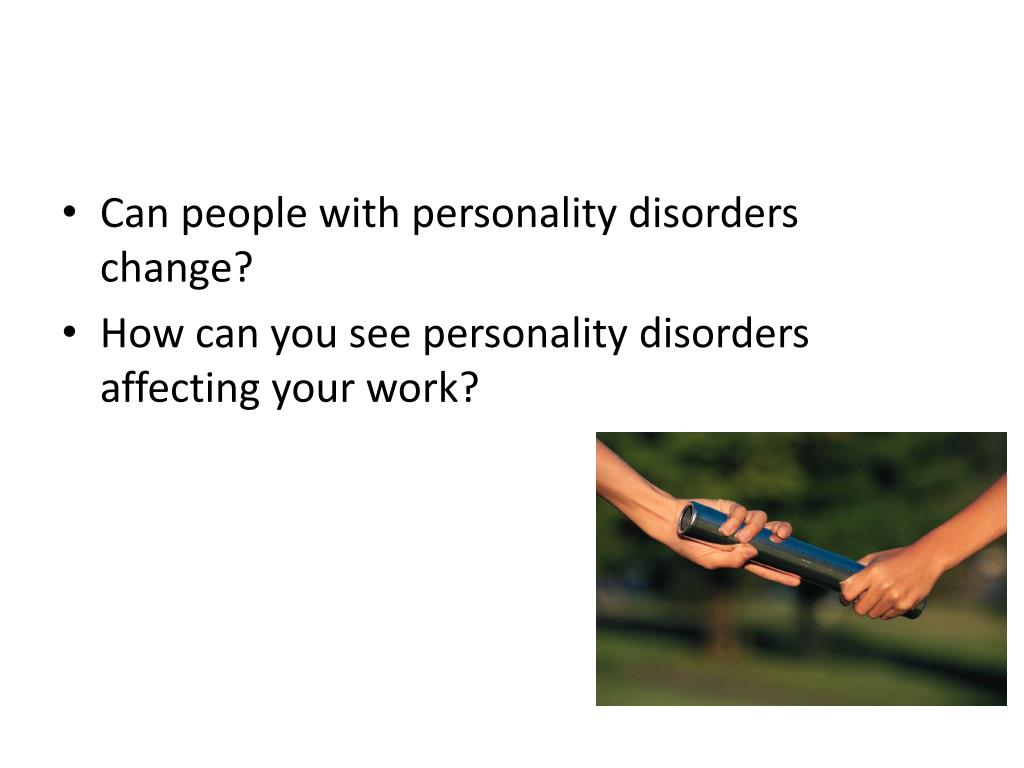 • Can people with personality disorders change?
• How can you see personality disorders affecting your work?